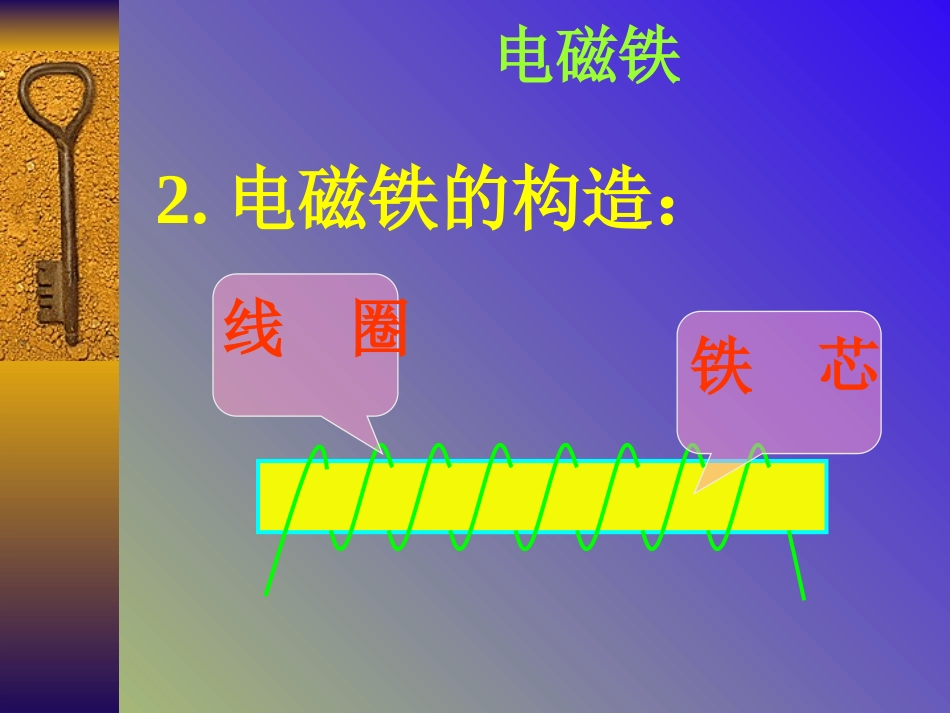 电磁铁

2. 电磁铁的构造：

线　圈

铁　芯